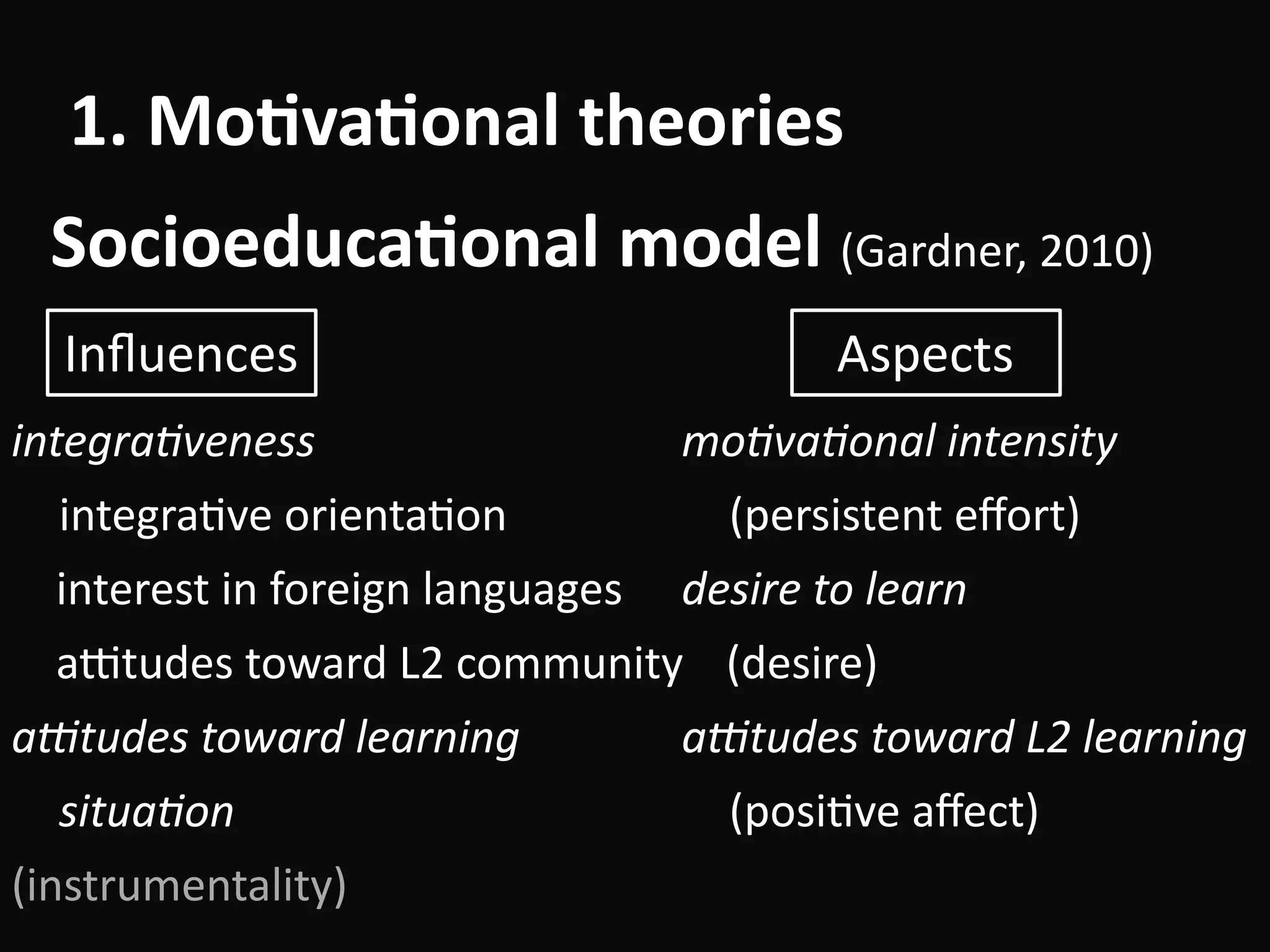 1. Motivational theories

Socioeducational model (Gardner, 2010)

Influences

integrativeness

integrative orientation

interest in foreign languages

attitudes toward L2 community

attitudes toward learning

situation

(instrumentality)

Aspects

motivational intensity

(persistent effort)

desire to learn

(desire)

attitudes toward L2 learning

(positive affect)